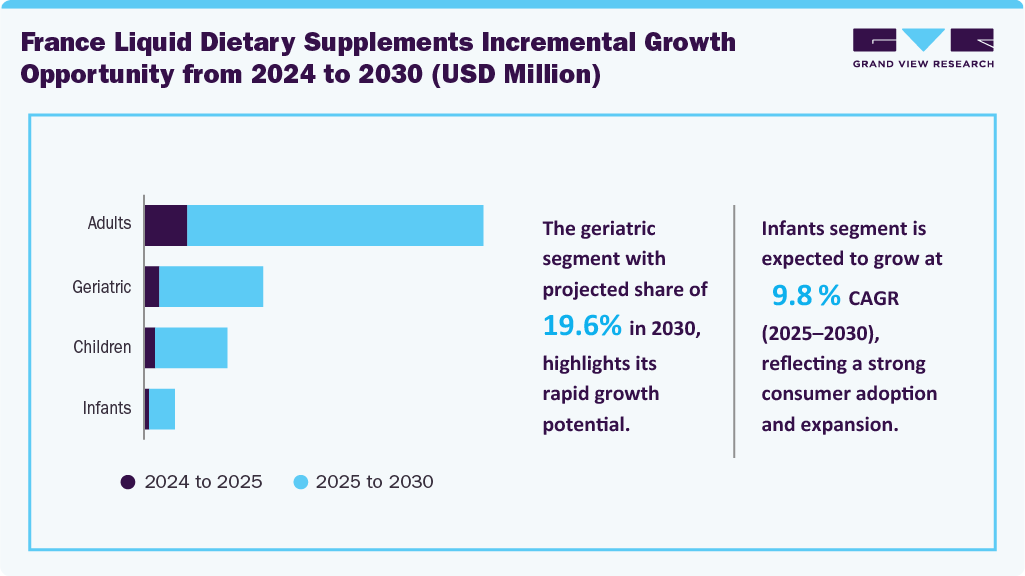 France Liquid Dietary Supplements Incremental Growth Opportunity from 2024 to 2030 (USD Million)

GRAND VIEW RESEARCH

Adults
Geriatric
Children
Infants

2024 to 2025
2025 to 2030

The geriatric segment with projected share of 19.6% in 2030, highlights its rapid growth potential.

Infants segment is expected to grow at 9.8 % CAGR (2025–2030), reflecting a strong consumer adoption and expansion.